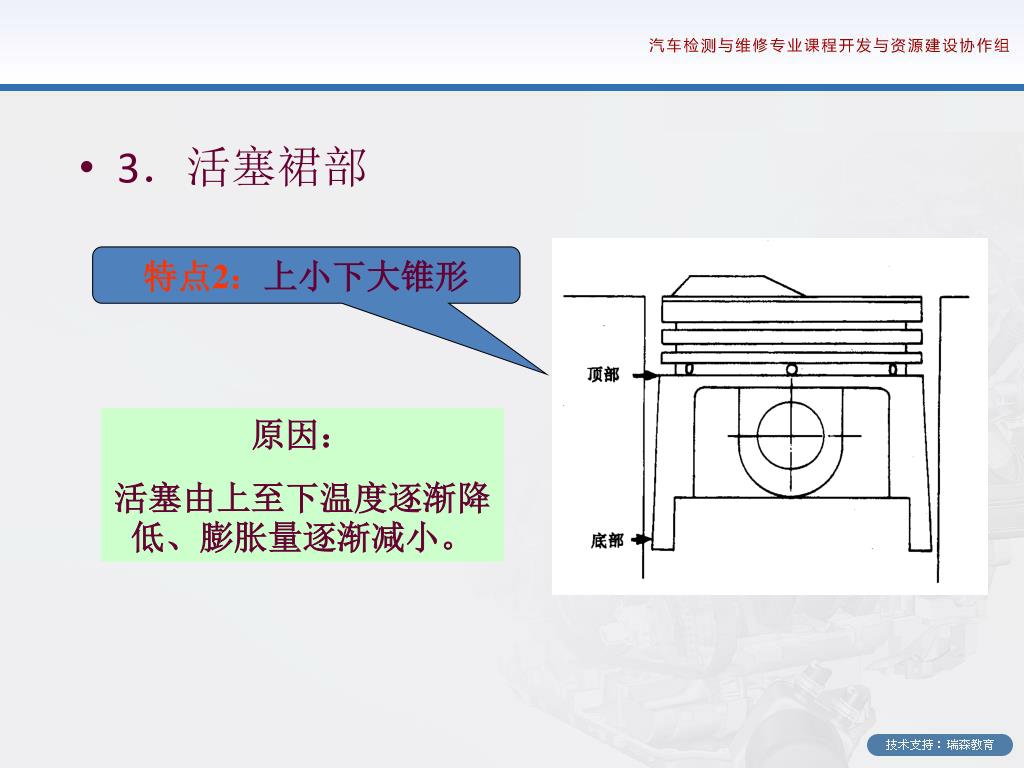 汽车检测与维修专业课程开发与资源建设协作组

• 3. 活塞裙部

特点2：上小下大锥形

原因：

活塞由上至下温度逐渐降低、膨胀量逐渐减小。

顶部

底部

技术支持：瑞森教育